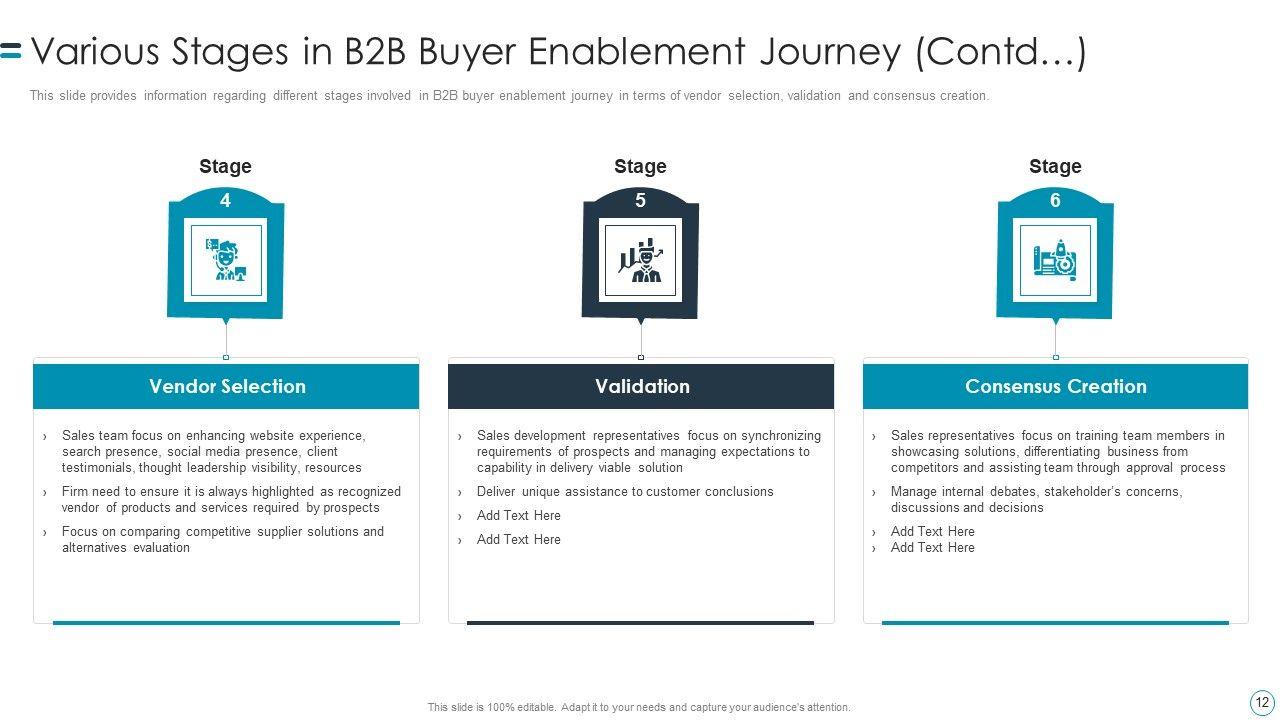 Various Stages in B2B Buyer Enablement Journey (Contd…)

This slide provides information regarding different stages involved in B2B buyer enablement journey in terms of vendor selection, validation and consensus creation.

Stage
4

Vendor Selection

› Sales team focus on enhancing website experience, search presence, social media presence, client testimonials, thought leadership visibility, resources
› Firm need to ensure it is always highlighted as recognized vendor of products and services required by prospects
› Focus on comparing competitive supplier solutions and alternatives evaluation

Stage
5

Validation

› Sales development representatives focus on synchronizing requirements of prospects and managing expectations to capability in delivery viable solution
› Deliver unique assistance to customer conclusions
› Add Text Here
› Add Text Here

Stage
6

Consensus Creation

› Sales representatives focus on training team members in showcasing solutions, differentiating business from competitors and assisting team through approval process
› Manage internal debates, stakeholder's concerns, discussions and decisions
› Add Text Here
› Add Text Here

This slide is 100% editable. Adapt it to your needs and capture your audience's attention.

12